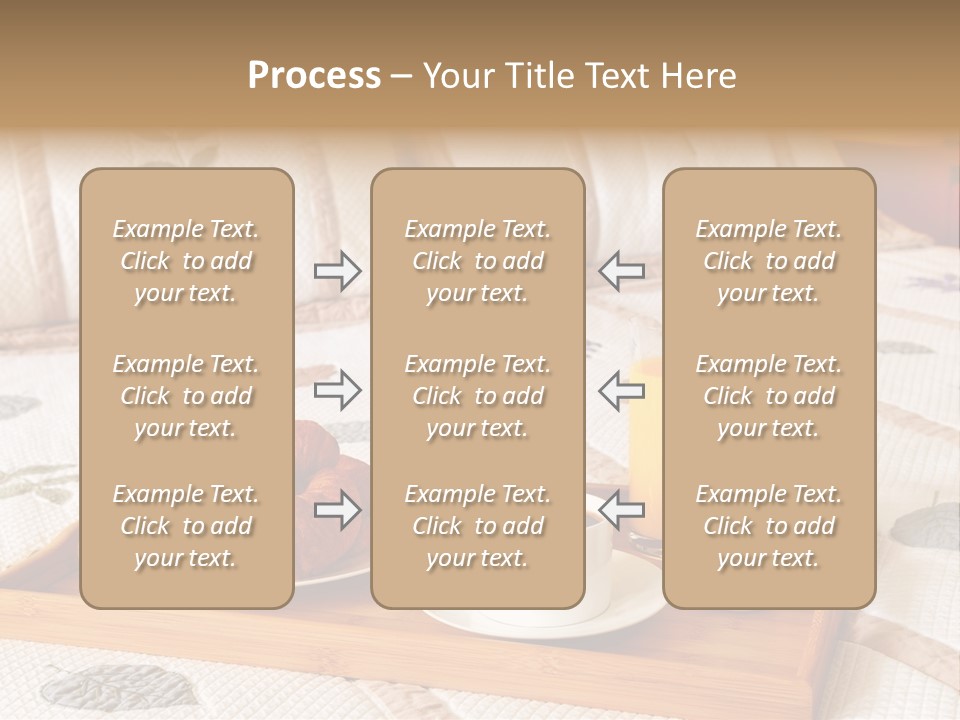 Process – Your Title Text Here

Example Text. Click to add your text.

Example Text. Click to add your text.

Example Text. Click to add your text.

Example Text. Click to add your text.

Example Text. Click to add your text.

Example Text. Click to add your text.

Example Text. Click to add your text.

Example Text. Click to add your text.

Example Text. Click to add your text.